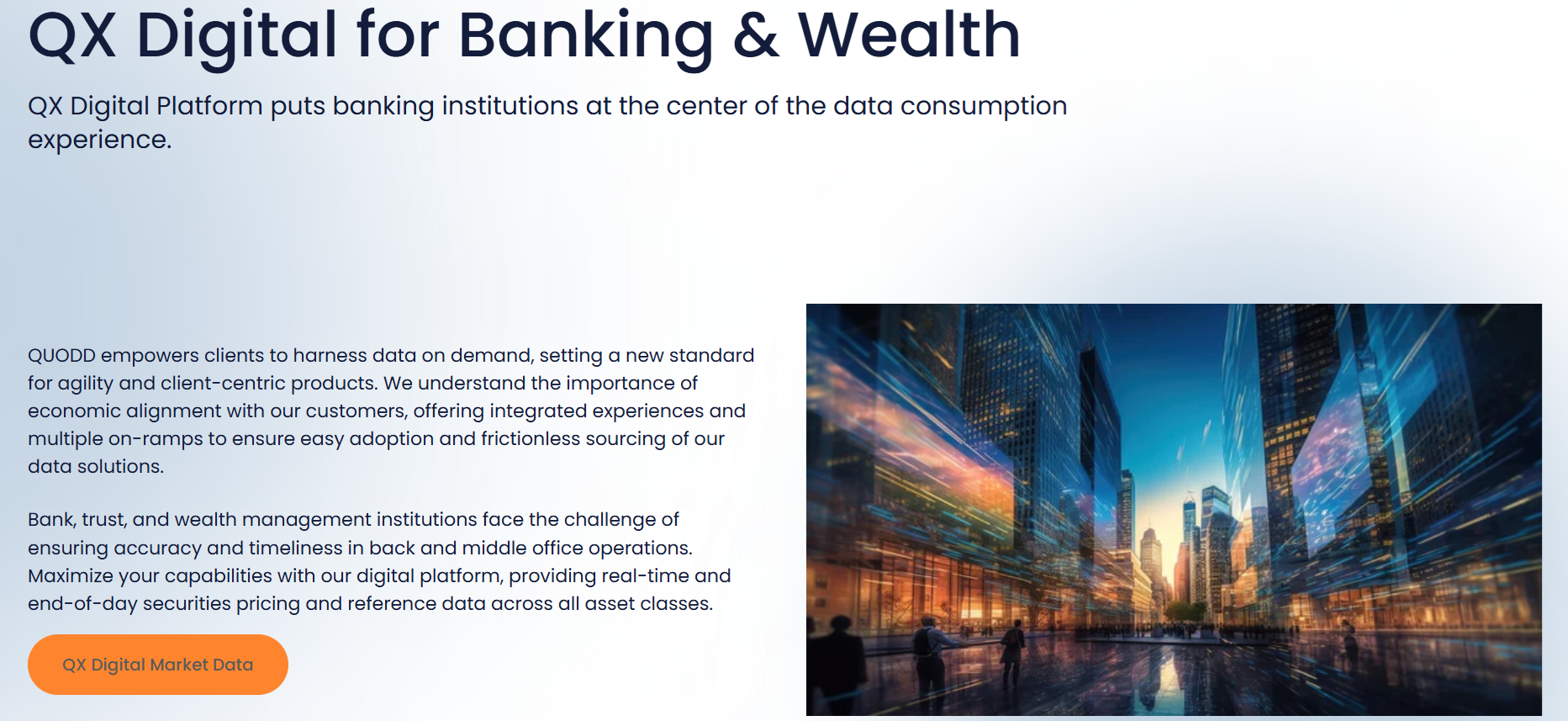 QX Digital for Banking & Wealth

QX Digital Platform puts banking institutions at the center of the data consumption experience.

QUODD empowers clients to harness data on demand, setting a new standard for agility and client-centric products. We understand the importance of economic alignment with our customers, offering integrated experiences and multiple on-ramps to ensure easy adoption and frictionless sourcing of our data solutions.

Bank, trust, and wealth management institutions face the challenge of ensuring accuracy and timeliness in back and middle office operations. Maximize your capabilities with our digital platform, providing real-time and end-of-day securities pricing and reference data across all asset classes.

QX Digital Market Data